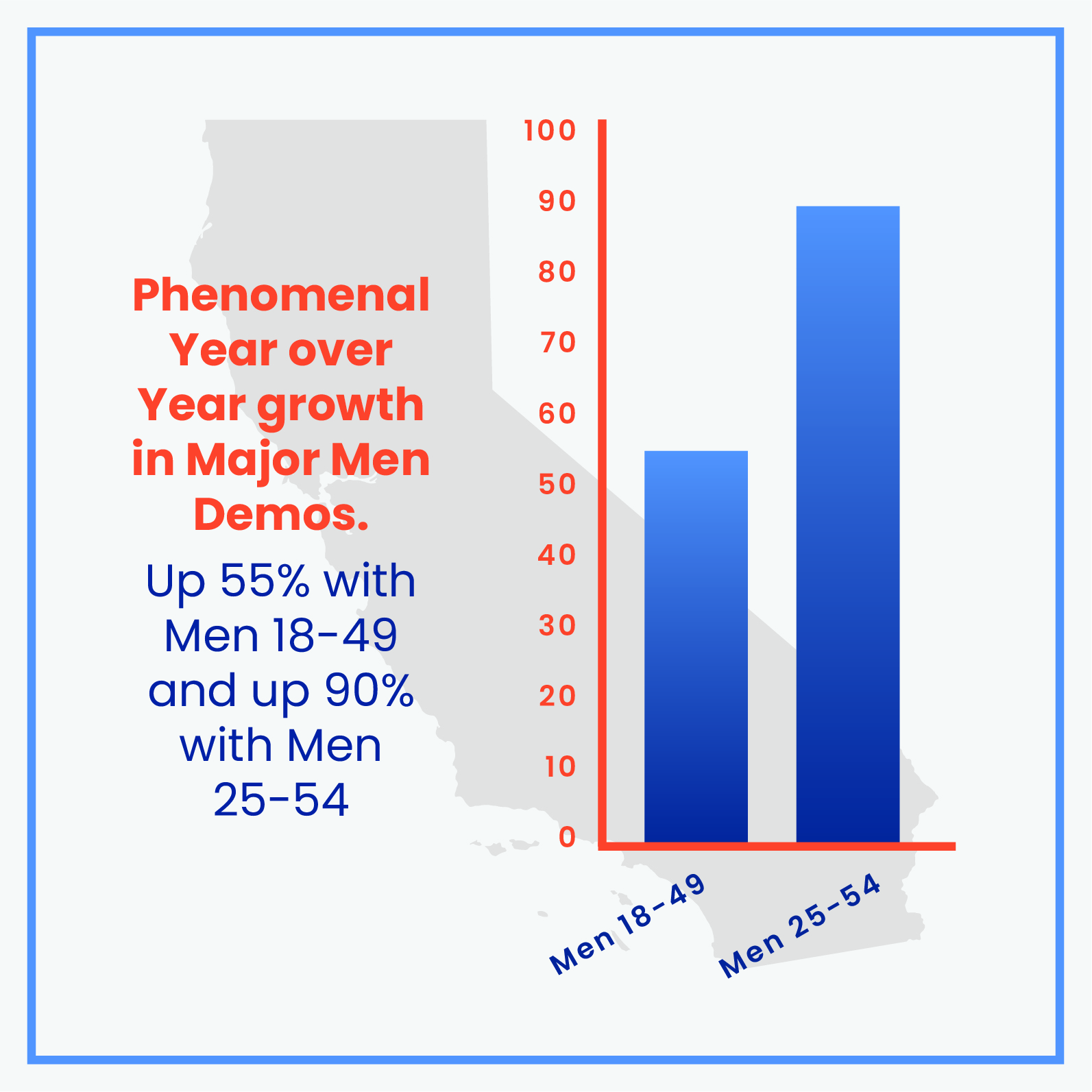 Phenomenal Year over Year growth in Major Men Demos.

Up 55% with Men 18-49 and up 90% with Men 25-54

100
90
80
70
60
50
40
30
20
10
0

Men 18-49
Men 25-54